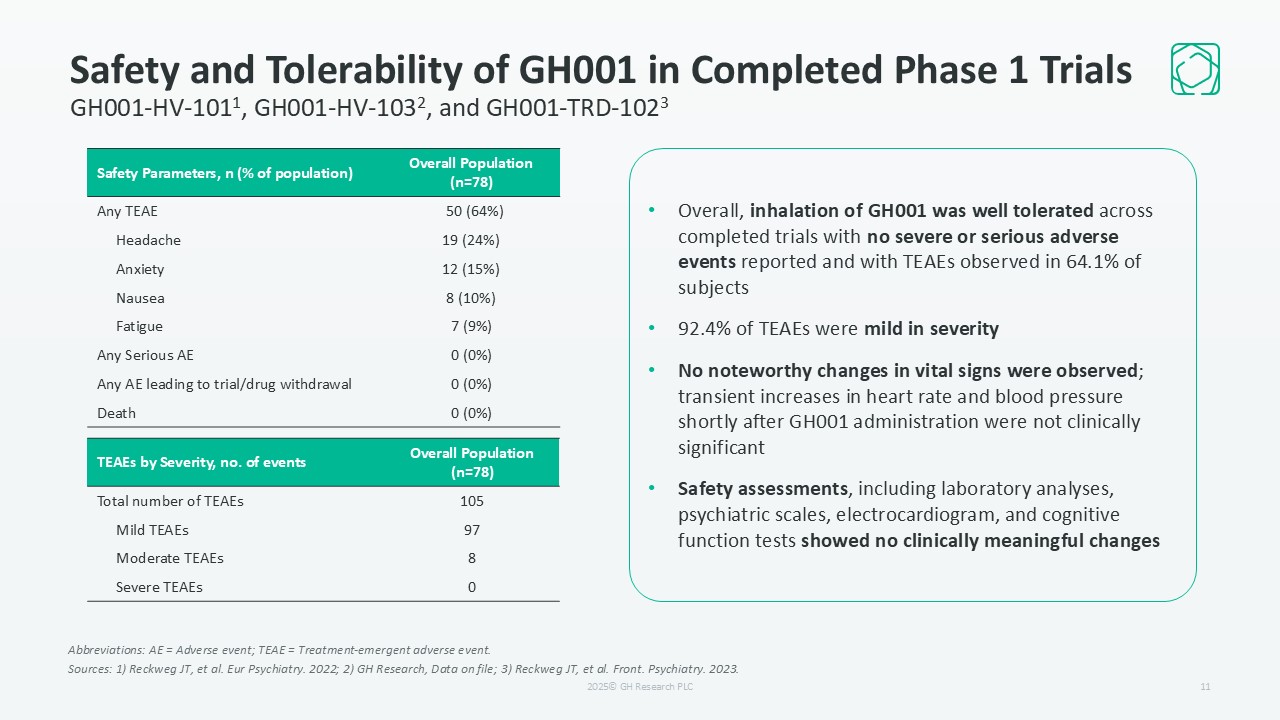 Safety and Tolerability of GH001 in Completed Phase 1 Trials
GH001-HV-101$^1$, GH001-HV-103$^2$, and GH001-TRD-102$^3$

| Safety Parameters, n (% of population) | Overall Population (n=78) |
|---|---|
| Any TEAE | 50 (64%) |
| Headache | 19 (24%) |
| Anxiety | 12 (15%) |
| Nausea | 8 (10%) |
| Fatigue | 7 (9%) |
| Any Serious AE | 0 (0%) |
| Any AE leading to trial/drug withdrawal | 0 (0%) |
| Death | 0 (0%) |

| TEAEs by Severity, no. of events | Overall Population (n=78) |
|---|---|
| Total number of TEAEs | 105 |
| Mild TEAEs | 97 |
| Moderate TEAEs | 8 |
| Severe TEAEs | 0 |

• Overall, inhalation of GH001 was well tolerated across completed trials with no severe or serious adverse events reported and with TEAEs observed in 64.1% of subjects

• 92.4% of TEAEs were mild in severity

• No noteworthy changes in vital signs were observed; transient increases in heart rate and blood pressure shortly after GH001 administration were not clinically significant

• Safety assessments, including laboratory analyses, psychiatric scales, electrocardiogram, and cognitive function tests showed no clinically meaningful changes

Abbreviations: AE = Adverse event; TEAE = Treatment-emergent adverse event.
Sources: 1) Reckweg JT, et al. Eur Psychiatry. 2022; 2) GH Research, Data on file; 3) Reckweg JT, et al. Front. Psychiatry. 2023.

2025© GH Research PLC

11